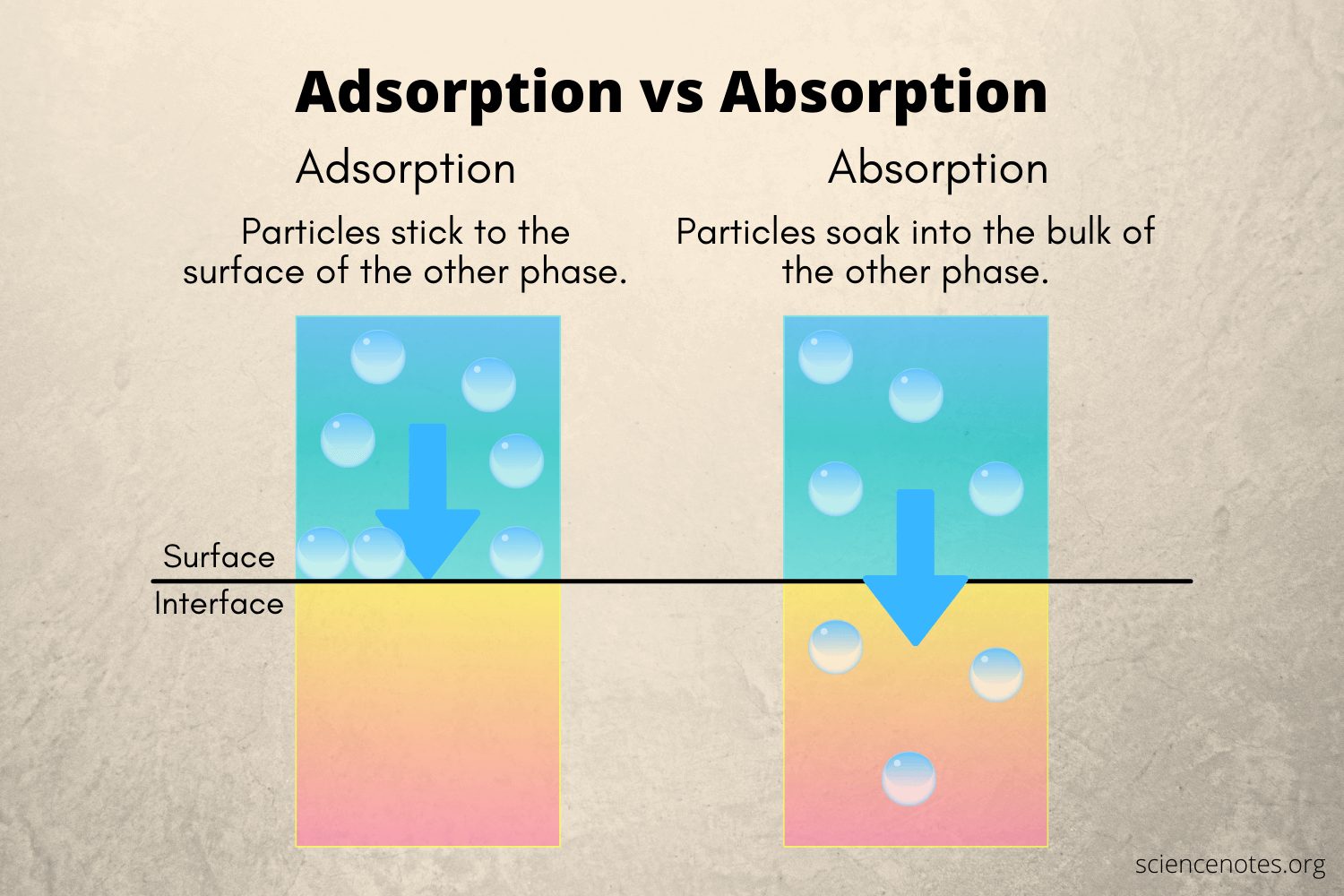 Adsorption vs Absorption

Adsorption

Particles stick to the surface of the other phase.

Absorption

Particles soak into the bulk of the other phase.

Surface

Interface

sciencenotes.org